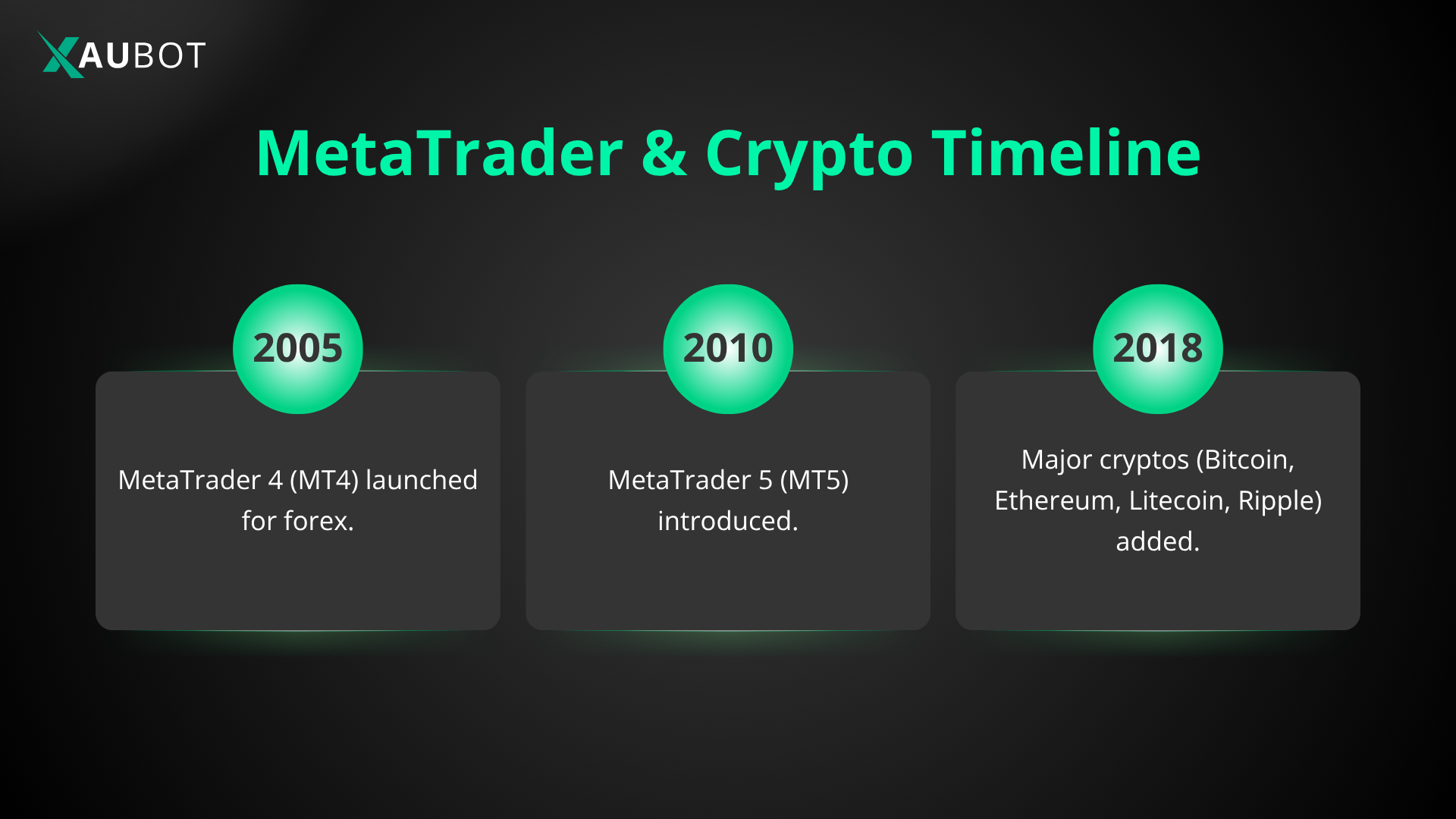 XAUBOT

MetaTrader & Crypto Timeline

2005

MetaTrader 4 (MT4) launched for forex.

2010

MetaTrader 5 (MT5) introduced.

2018

Major cryptos (Bitcoin, Ethereum, Litecoin, Ripple) added.